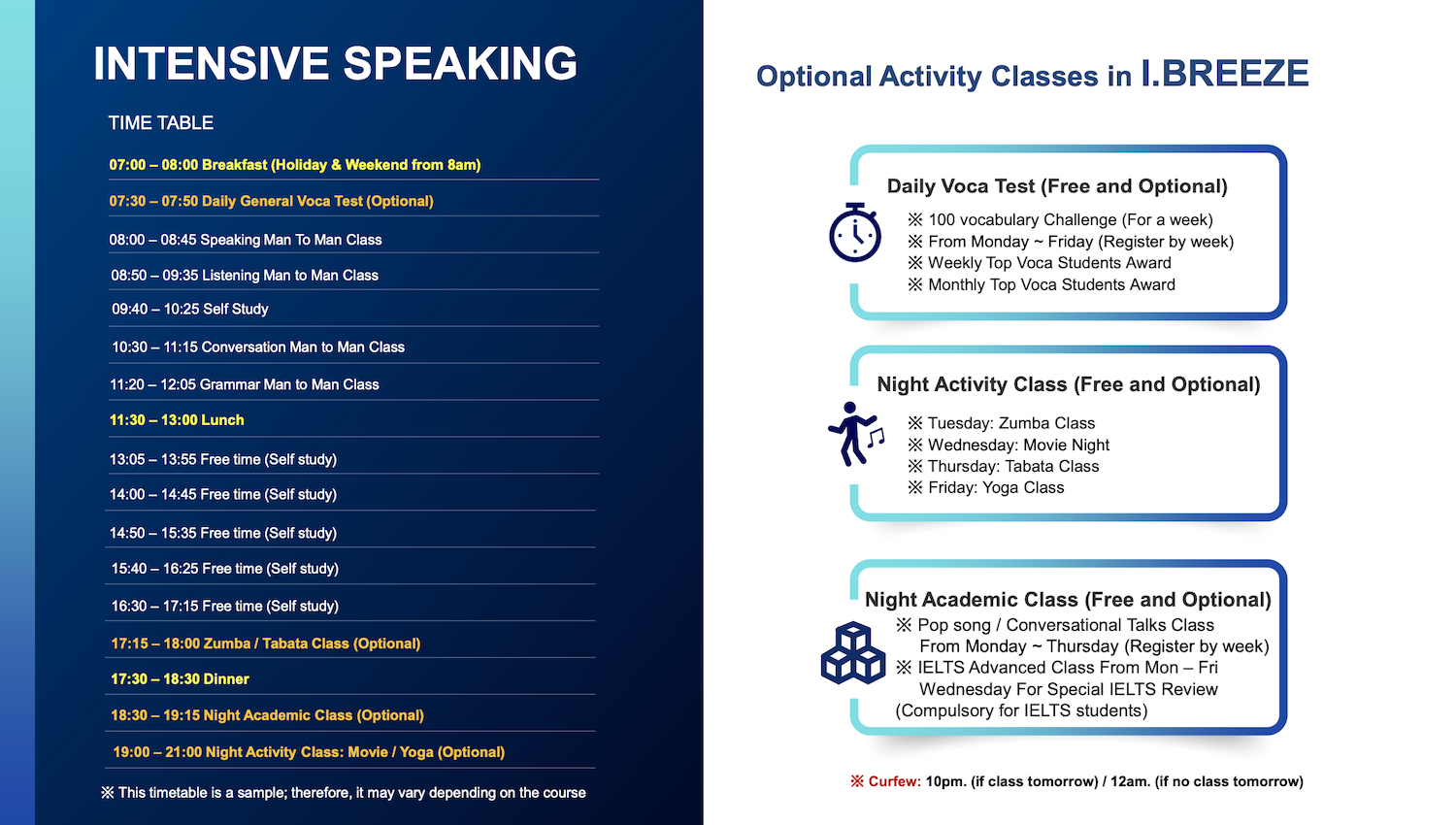 INTENSIVE SPEAKING

TIME TABLE

07:00 – 08:00 Breakfast (Holiday & Weekend from 8am)

07:30 – 07:50 Daily General Voca Test (Optional)

08:00 – 08:45 Speaking Man To Man Class

08:50 – 09:35 Listening Man to Man Class

09:40 – 10:25 Self Study

10:30 – 11:15 Conversation Man to Man Class

11:20 – 12:05 Grammar Man to Man Class

11:30 – 13:00 Lunch

13:05 – 13:55 Free time (Self study)

14:00 – 14:45 Free time (Self study)

14:50 – 15:35 Free time (Self study)

15:40 – 16:25 Free time (Self study)

16:30 – 17:15 Free time (Self study)

17:15 – 18:00 Zumba / Tabata Class (Optional)

17:30 – 18:30 Dinner

18:30 – 19:15 Night Academic Class (Optional)

19:00 – 21:00 Night Activity Class: Movie / Yoga (Optional)

※ This timetable is a sample; therefore, it may vary depending on the course

Optional Activity Classes in I.BREEZE

Daily Voca Test (Free and Optional)
※ 100 vocabulary Challenge (For a week)
※ From Monday ~ Friday (Register by week)
※ Weekly Top Voca Students Award
※ Monthly Top Voca Students Award

Night Activity Class (Free and Optional)
※ Tuesday: Zumba Class
※ Wednesday: Movie Night
※ Thursday: Tabata Class
※ Friday: Yoga Class

Night Academic Class (Free and Optional)
※ Pop song / Conversational Talks Class
From Monday ~ Thursday (Register by week)
※ IELTS Advanced Class From Mon – Fri
Wednesday For Special IELTS Review
(Compulsory for IELTS students)

※ Curfew: 10pm. (if class tomorrow) / 12am. (if no class tomorrow)